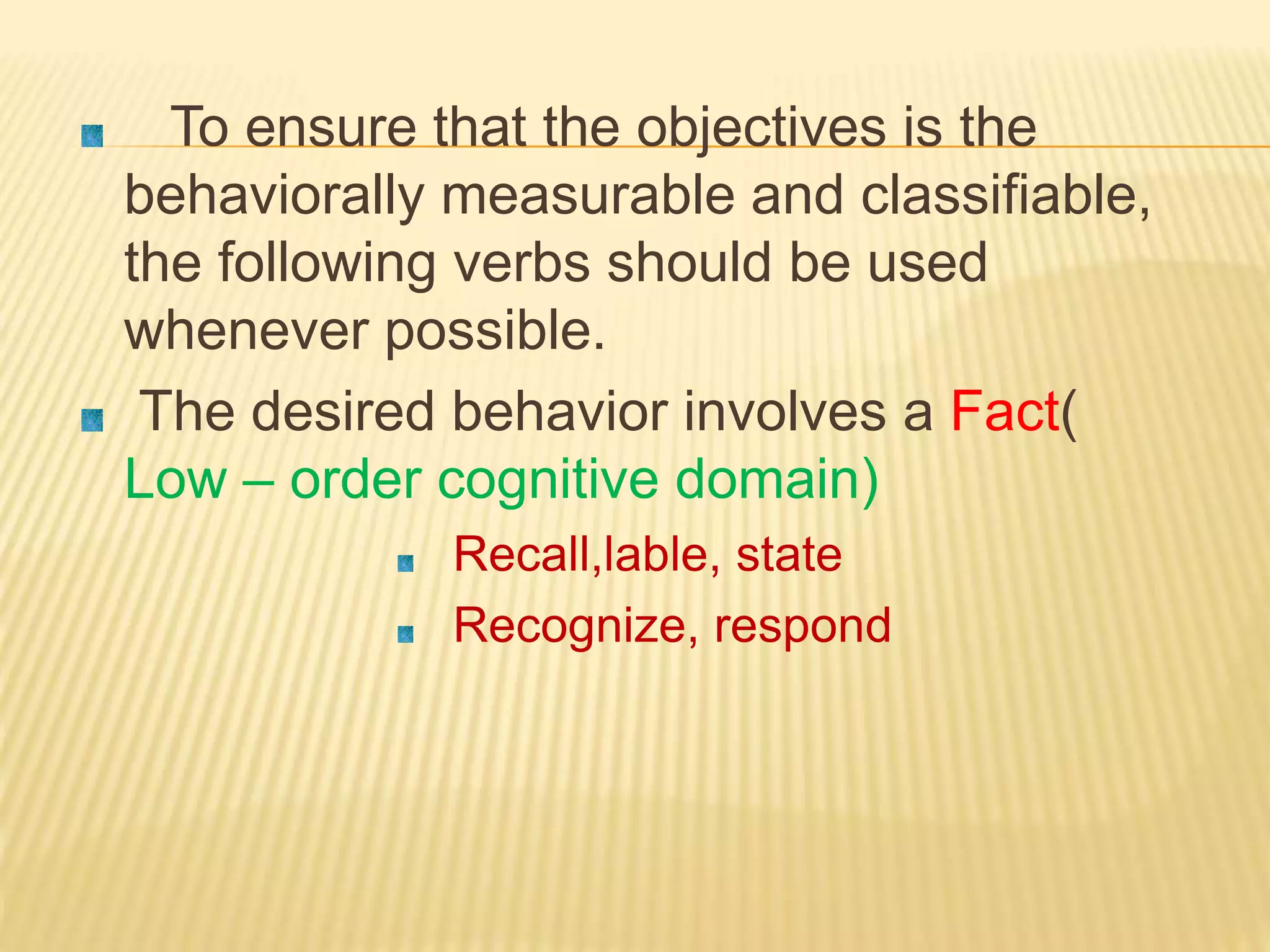 To ensure that the objectives is the behaviorally measurable and classifiable, the following verbs should be used whenever possible.

The desired behavior involves a Fact( Low – order cognitive domain)

Recall,lable, state

Recognize, respond